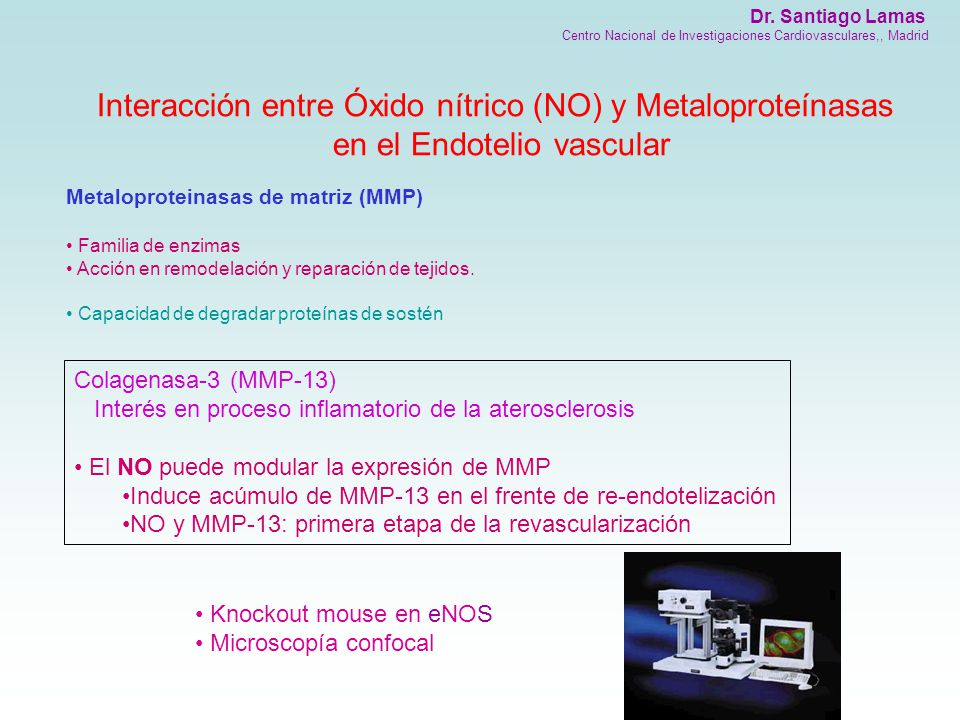 Dr. Santiago Lamas
Centro Nacional de Investigaciones Cardiovasculares,, Madrid

Interacción entre Óxido nítrico (NO) y Metaloproteínasas en el Endotelio vascular

Metaloproteinasas de matriz (MMP)

• Familia de enzimas
• Acción en remodelación y reparación de tejidos.

• Capacidad de degradar proteínas de sostén

Colagenasa-3 (MMP-13)
Interés en proceso inflamatorio de la aterosclerosis

• El NO puede modular la expresión de MMP
•Induce acúmulo de MMP-13 en el frente de re-endotelización
•NO y MMP-13: primera etapa de la revascularización

• Knockout mouse en eNOS
• Microscopía confocal